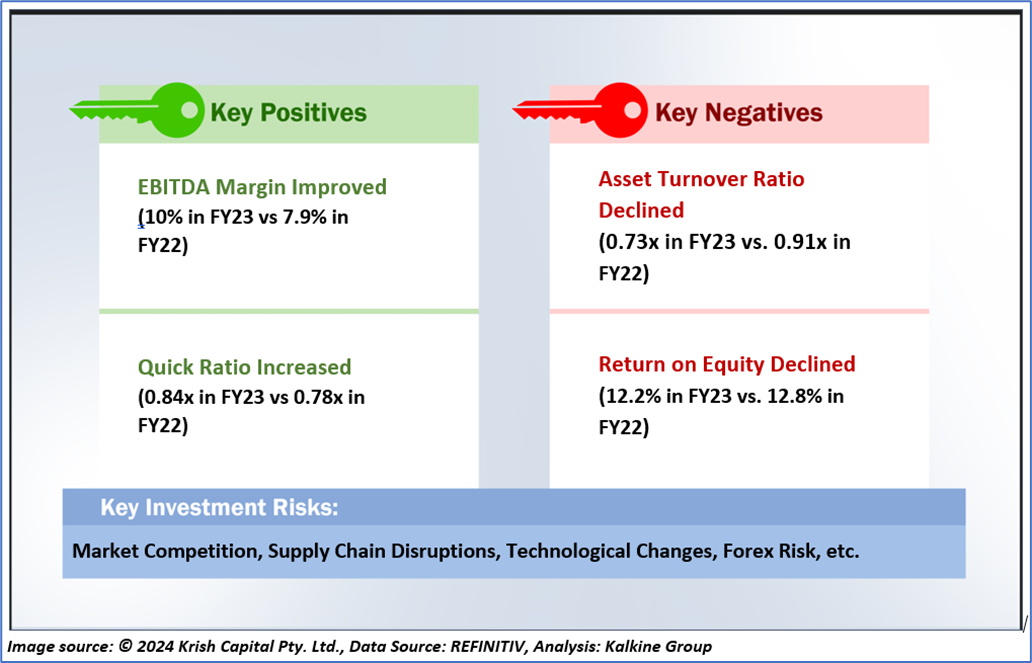 Key Positives

EBITDA Margin Improved
(10% in FY23 vs 7.9% in FY22)

Quick Ratio Increased
(0.84x in FY23 vs 0.78x in FY22)

Key Negatives

Asset Turnover Ratio Declined
(0.73x in FY23 vs. 0.91x in FY22)

Return on Equity Declined
(12.2% in FY23 vs. 12.8% in FY22)

Key Investment Risks:

Market Competition, Supply Chain Disruptions, Technological Changes, Forex Risk, etc.

Image source: © 2024 Krish Capital Pty. Ltd., Data Source: REFINITIV, Analysis: Kalkine Group